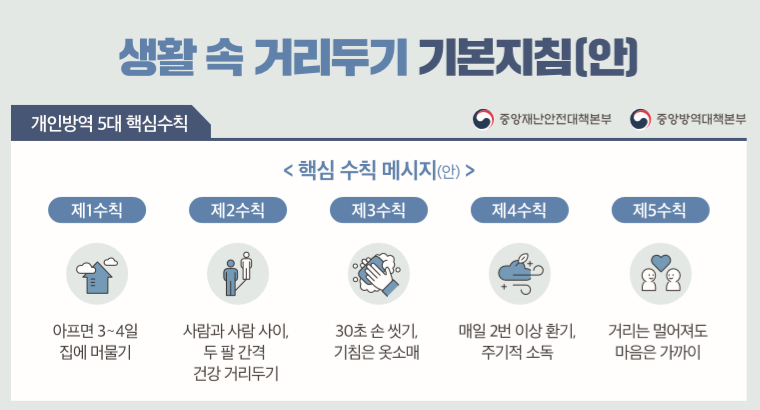 생활 속 거리두기 기본지침(안)

개인방역 5대 핵심수칙

중앙재난안전대책본부 중앙방역대책본부

< 핵심 수칙 메시지(안) >

제1수칙
아프면 3~4일 집에 머물기

제2수칙
사람과 사람 사이, 두 팔 간격 건강 거리두기

제3수칙
30초 손 씻기, 기침은 옷소매

제4수칙
매일 2번 이상 환기, 주기적 소독

제5수칙
거리는 멀어져도 마음은 가까이